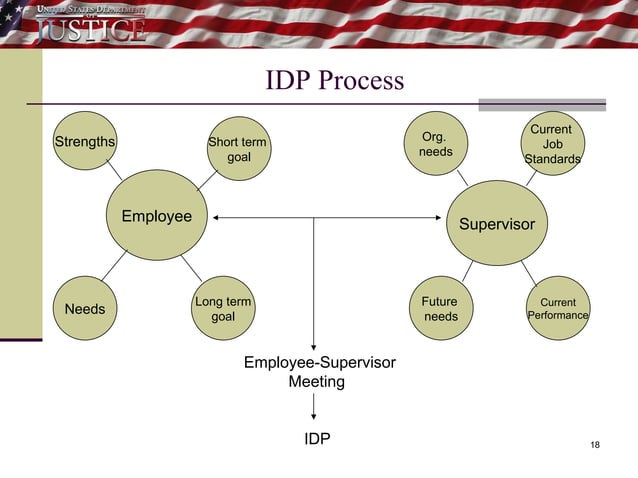 UNITED STATES DEPARTMENT OF JUSTICE

IDP Process

Strengths

Short term goal

Employee

Needs

Long term goal

Org. needs

Current Job Standards

Supervisor

Future needs

Current Performance

Employee-Supervisor Meeting

IDP

18